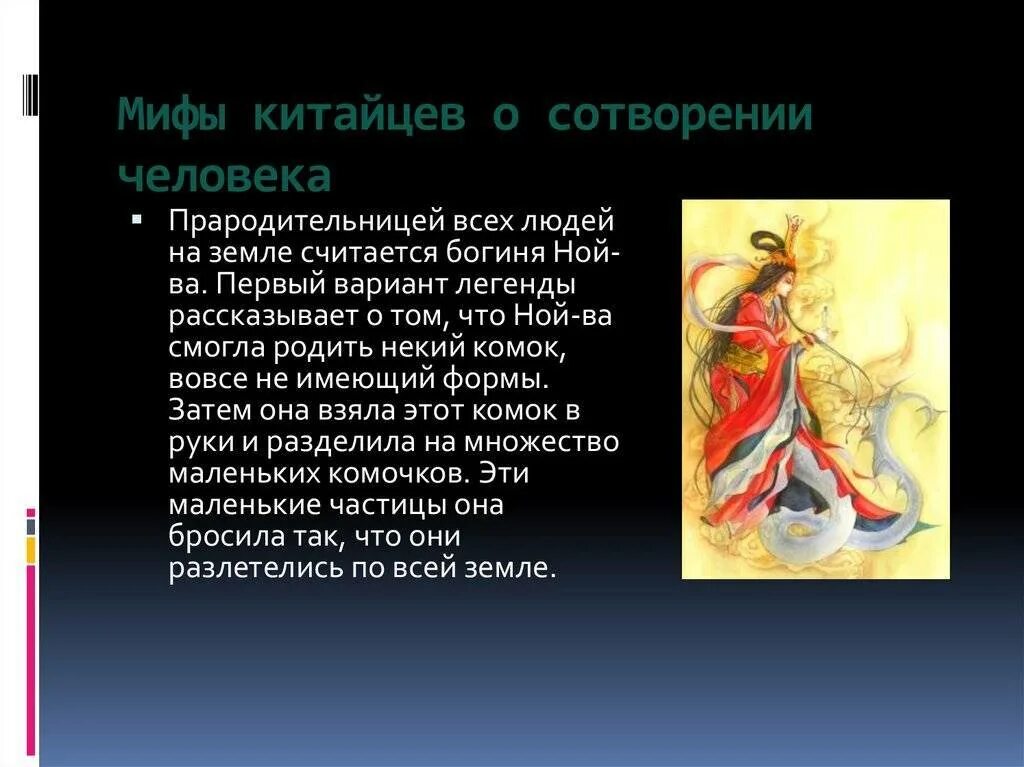 Мифы китайцев о сотворении человека

▪ Прародительницей всех людей на земле считается богиня Ной-ва. Первый вариант легенды рассказывает о том, что Ной-ва смогла родить некий комок, вовсе не имеющий формы. Затем она взяла этот комок в руки и разделила на множество маленьких комочков. Эти маленькие частицы она бросила так, что они разлетелись по всей земле.